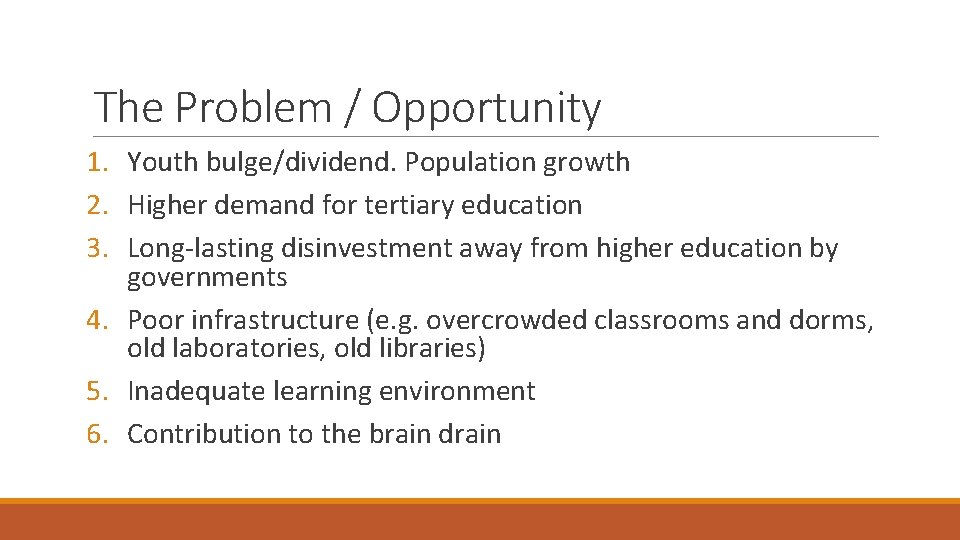 The Problem / Opportunity

1. Youth bulge/dividend. Population growth
2. Higher demand for tertiary education
3. Long-lasting disinvestment away from higher education by governments
4. Poor infrastructure (e.g. overcrowded classrooms and dorms, old laboratories, old libraries)
5. Inadequate learning environment
6. Contribution to the brain drain